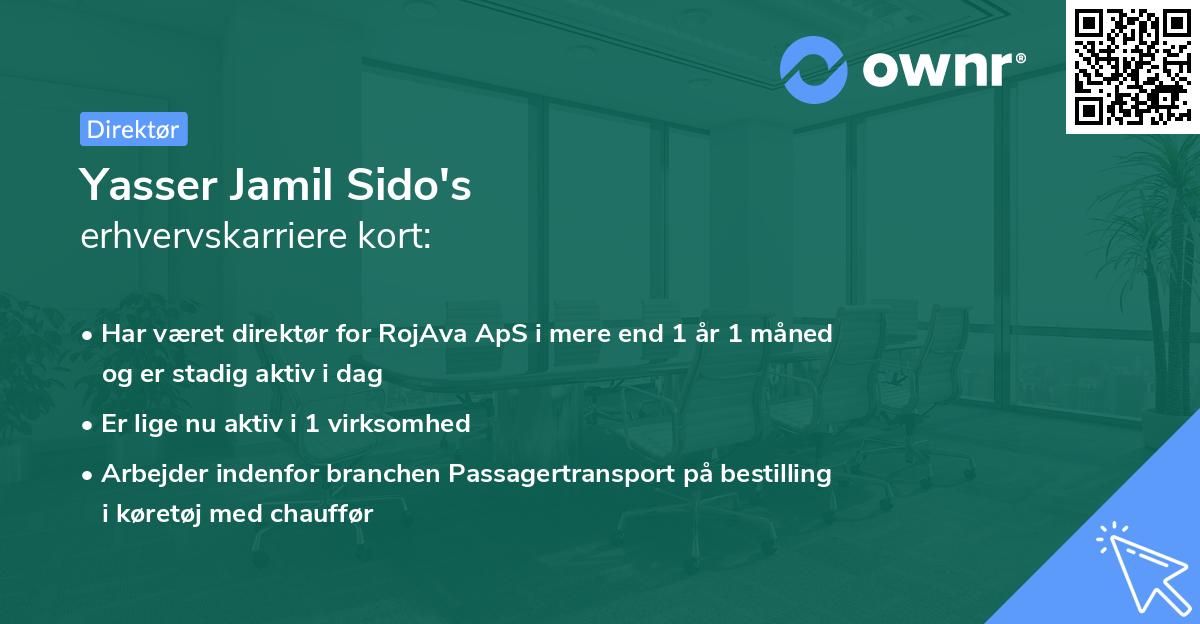 ownr®

Direktør

Yasser Jamil Sido's
erhvervskarriere kort:

• Har været direktør for RojAva ApS i mere end 1 år 1 måned og er stadig aktiv i dag

• Er lige nu aktiv i 1 virksomhed

• Arbejder indenfor branchen Passagertransport på bestilling i køretøj med chauffør